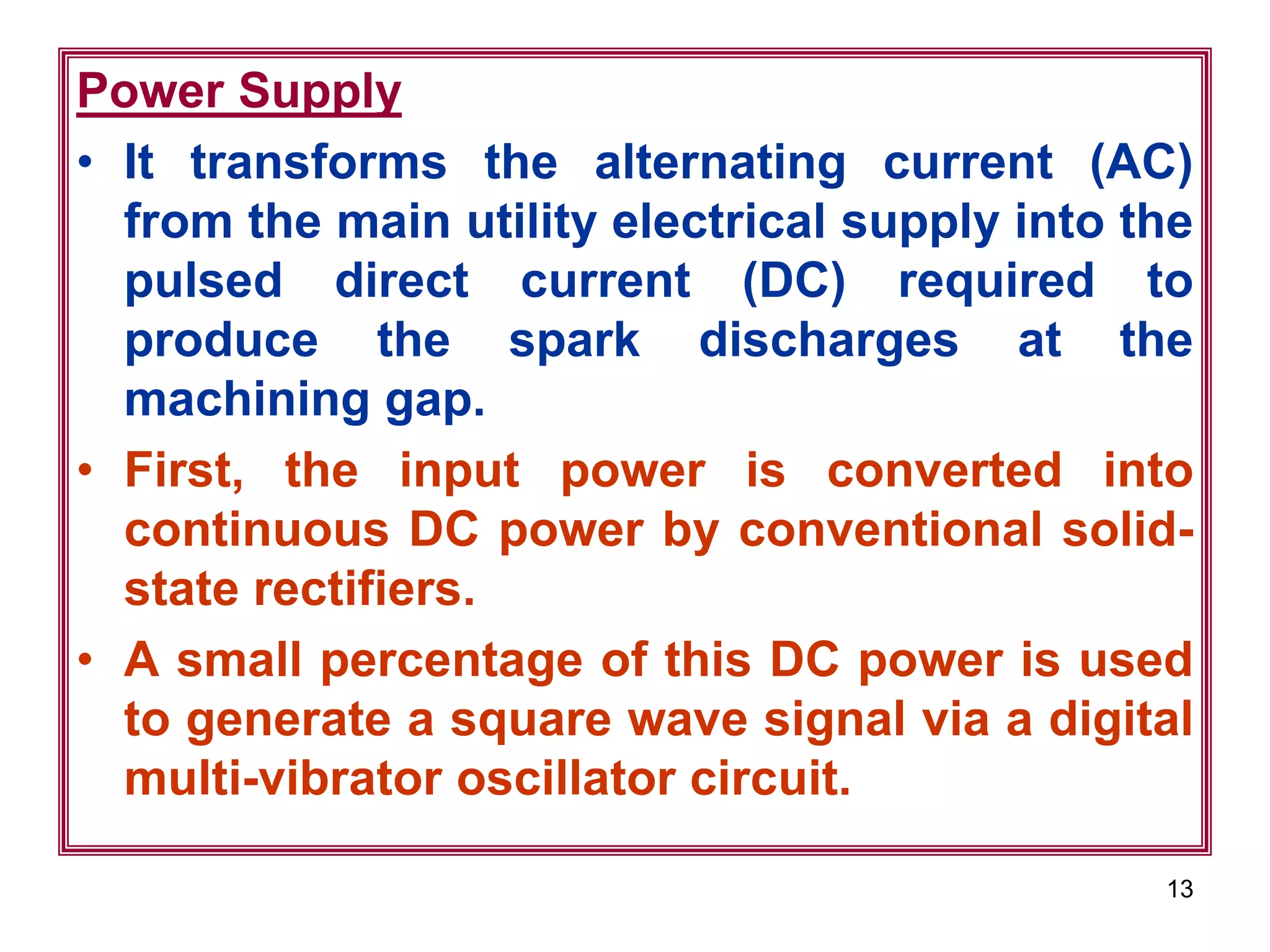 Power Supply

• It transforms the alternating current (AC) from the main utility electrical supply into the pulsed direct current (DC) required to produce the spark discharges at the machining gap.

• First, the input power is converted into continuous DC power by conventional solid-state rectifiers.

• A small percentage of this DC power is used to generate a square wave signal via a digital multi-vibrator oscillator circuit.

13